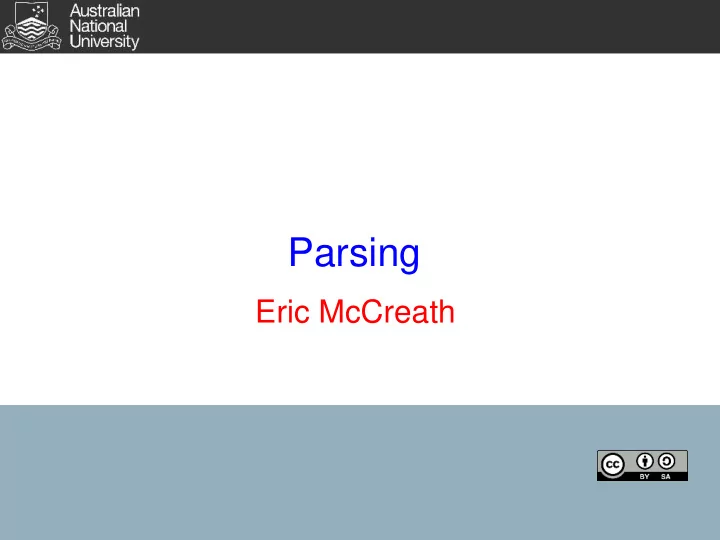 Australian
National
University

Parsing

Eric McCreath

cc BY SA